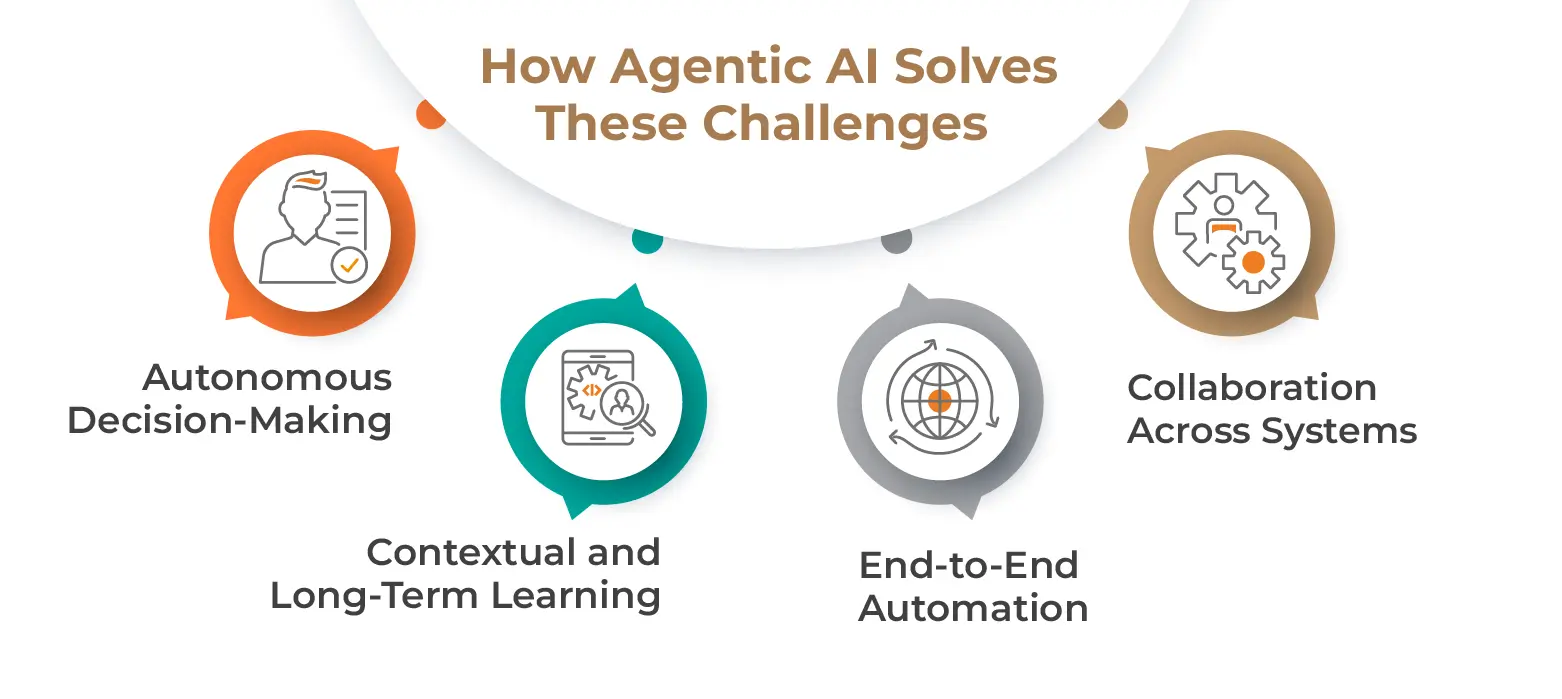 How Agentic AI Solves These Challenges

Autonomous Decision-Making

Contextual and Long-Term Learning

End-to-End Automation

Collaboration Across Systems